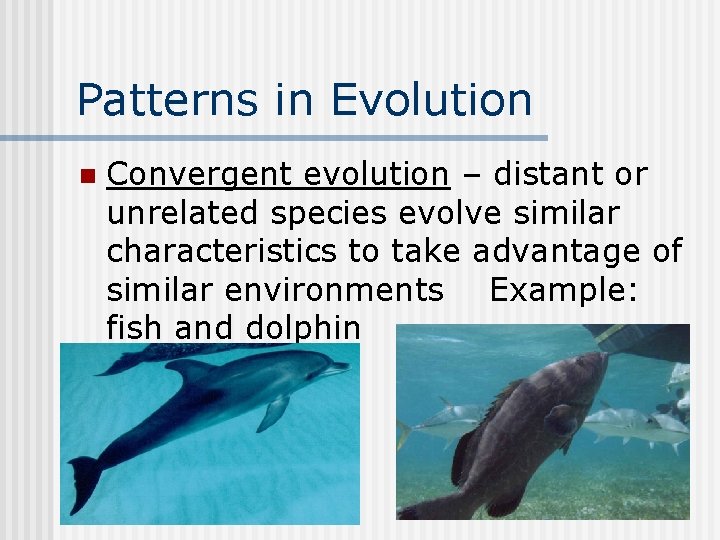 Patterns in Evolution

Convergent evolution – distant or unrelated species evolve similar characteristics to take advantage of similar environments Example: fish and dolphin